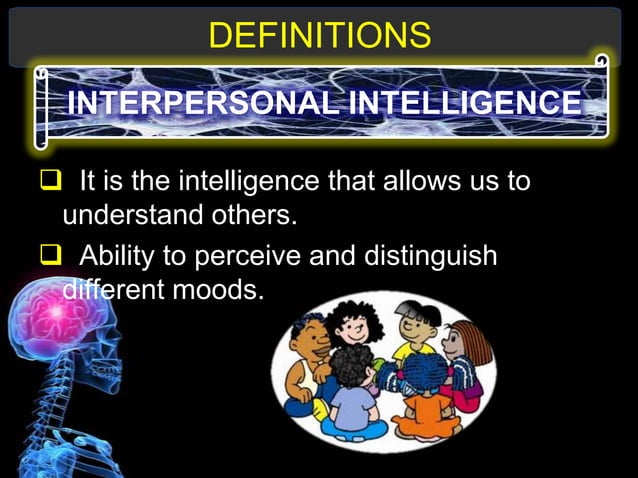 DEFINITIONS

INTERPERSONAL INTELLIGENCE

❑ It is the intelligence that allows us to understand others.

❑ Ability to perceive and distinguish different moods.